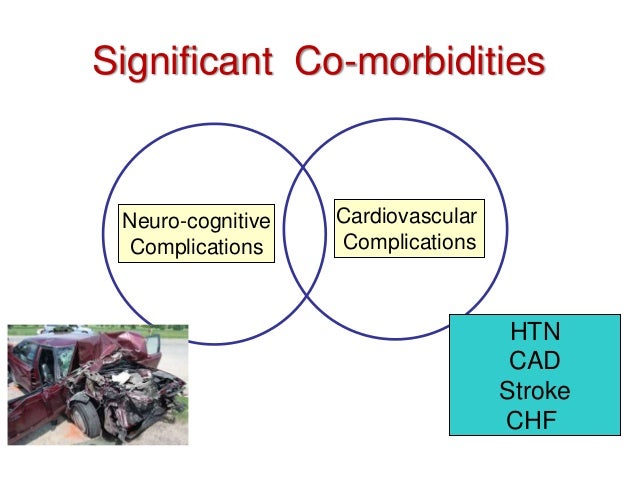 Significant Co-morbidities

Neuro-cognitive Complications

Cardiovascular Complications

HTN
CAD
Stroke
CHF